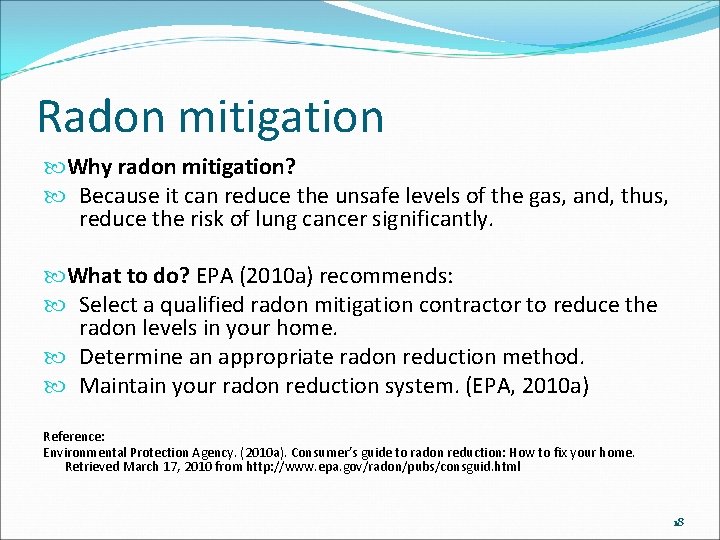 Radon mitigation

Why radon mitigation?

Because it can reduce the unsafe levels of the gas, and, thus, reduce the risk of lung cancer significantly.

What to do? EPA (2010a) recommends:

Select a qualified radon mitigation contractor to reduce the radon levels in your home.

Determine an appropriate radon reduction method.

Maintain your radon reduction system. (EPA, 2010a)

Reference:
Environmental Protection Agency. (2010a). Consumer's guide to radon reduction: How to fix your home. Retrieved March 17, 2010 from http://www.epa.gov/radon/pubs/consguid.html

18